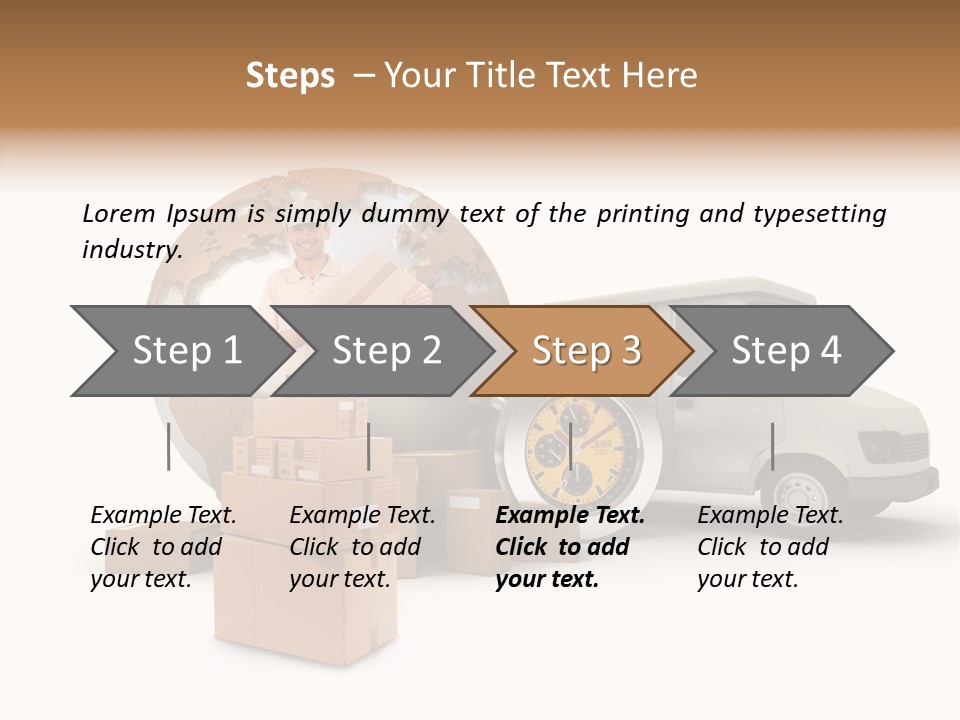 Steps – Your Title Text Here

Lorem Ipsum is simply dummy text of the printing and typesetting industry.

Step 1

Step 2

Step 3

Step 4

Example Text. Click to add your text.

Example Text. Click to add your text.

Example Text. Click to add your text.

Example Text. Click to add your text.